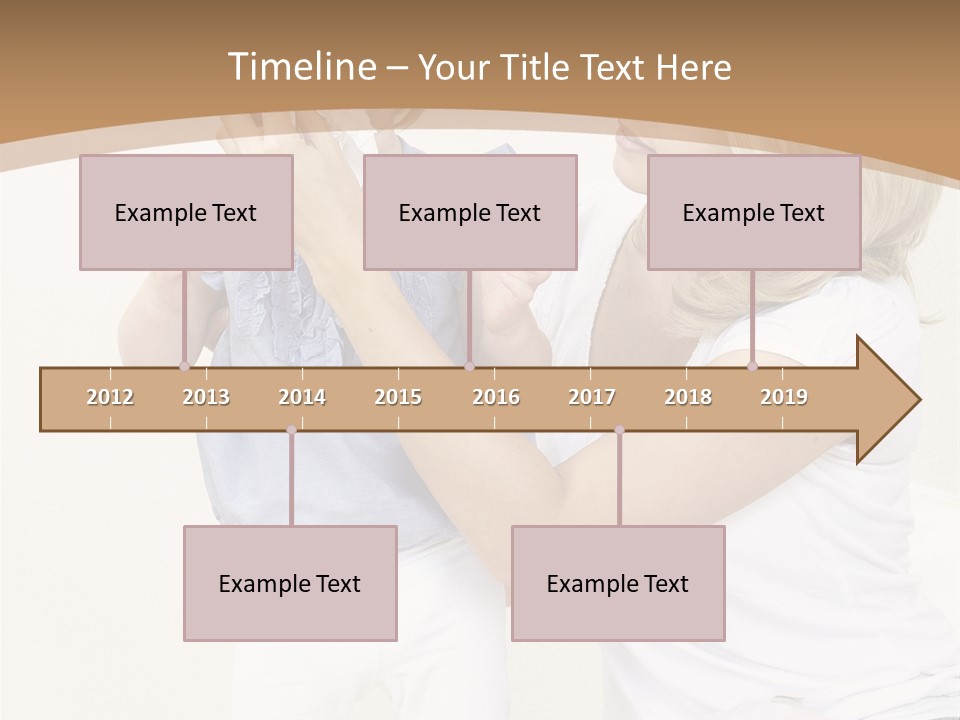 Timeline – Your Title Text Here

Example Text

Example Text

Example Text

2012 2013 2014 2015 2016 2017 2018 2019

Example Text

Example Text